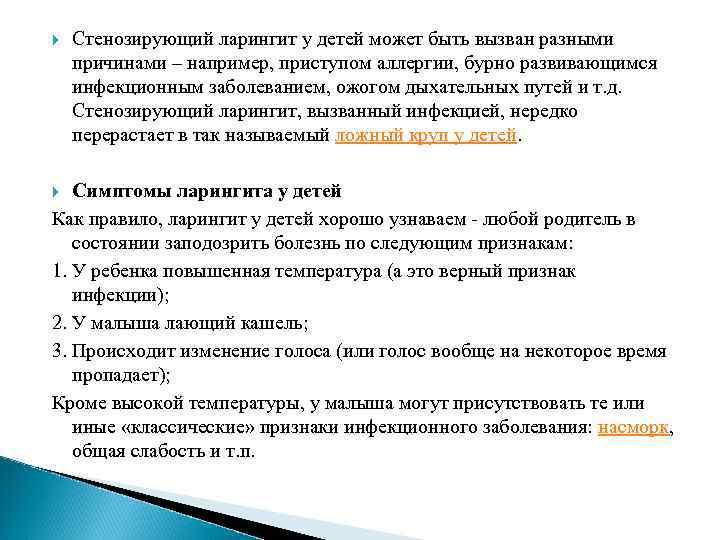 Стенозирующий ларингит у детей может быть вызван разными причинами – например, приступом аллергии, бурно развивающимся инфекционным заболеванием, ожогом дыхательных путей и т.д. Стенозирующий ларингит, вызванный инфекцией, нередко перерастает в так называемый ложный круп у детей.

Симптомы ларингита у детей

Как правило, ларингит у детей хорошо узнаваем - любой родитель в состоянии заподозрить болезнь по следующим признакам:

1. У ребенка повышенная температура (а это верный признак инфекции);

2. У малыша лающий кашель;

3. Происходит изменение голоса (или голос вообще на некоторое время пропадает);

Кроме высокой температуры, у малыша могут присутствовать те или иные «классические» признаки инфекционного заболевания: насморк, общая слабость и т.п.